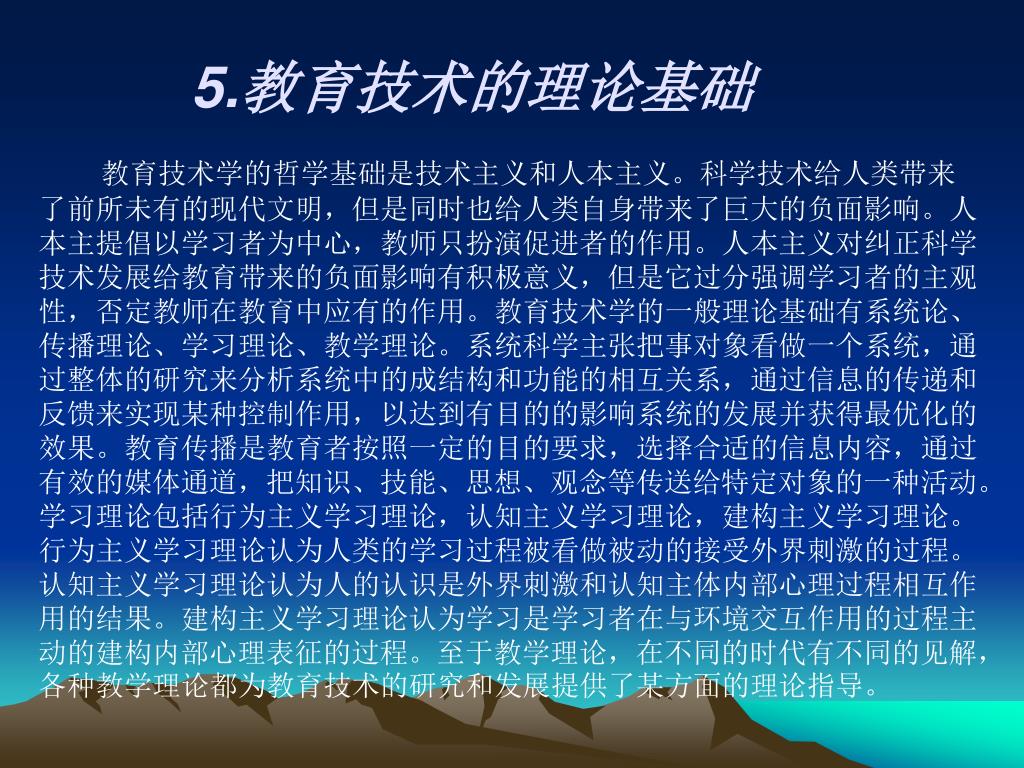 5.教育技术的理论基础

教育技术学的哲学基础是技术主义和人本主义。科学技术给人类带来了前所未有的现代文明，但是同时也给人类自身带来了巨大的负面影响。人本主提倡以学习者为中心，教师只扮演促进者的作用。人本主义对纠正科学技术发展给教育带来的负面影响有积极意义，但是它过分强调学习者的主观性，否定教师在教育中应有的作用。教育技术学的一般理论基础有系统论、传播理论、学习理论、教学理论。系统科学主张把事对象看做一个系统，通过整体的研究来分析系统中的成结构和功能的相互关系，通过信息的传递和反馈来实现某种控制作用，以达到有目的的影响系统的发展并获得最优化的效果。教育传播是教育者按照一定的目的要求，选择合适的信息内容，通过有效的媒体通道，把知识、技能、思想、观念等传送给特定对象的一种活动。学习理论包括行为主义学习理论，认知主义学习理论，建构主义学习理论。行为主义学习理论认为人类的学习过程被看做被动的接受外界刺激的过程。认知主义学习理论认为人的认识是外界刺激和认知主体内部心理过程相互作用的结果。建构主义学习理论认为学习是学习者在与环境交互作用的过程主动的建构内部心理表征的过程。至于教学理论，在不同的时代有不同的见解，各种教学理论都为教育技术的研究和发展提供了某方面的理论指导。